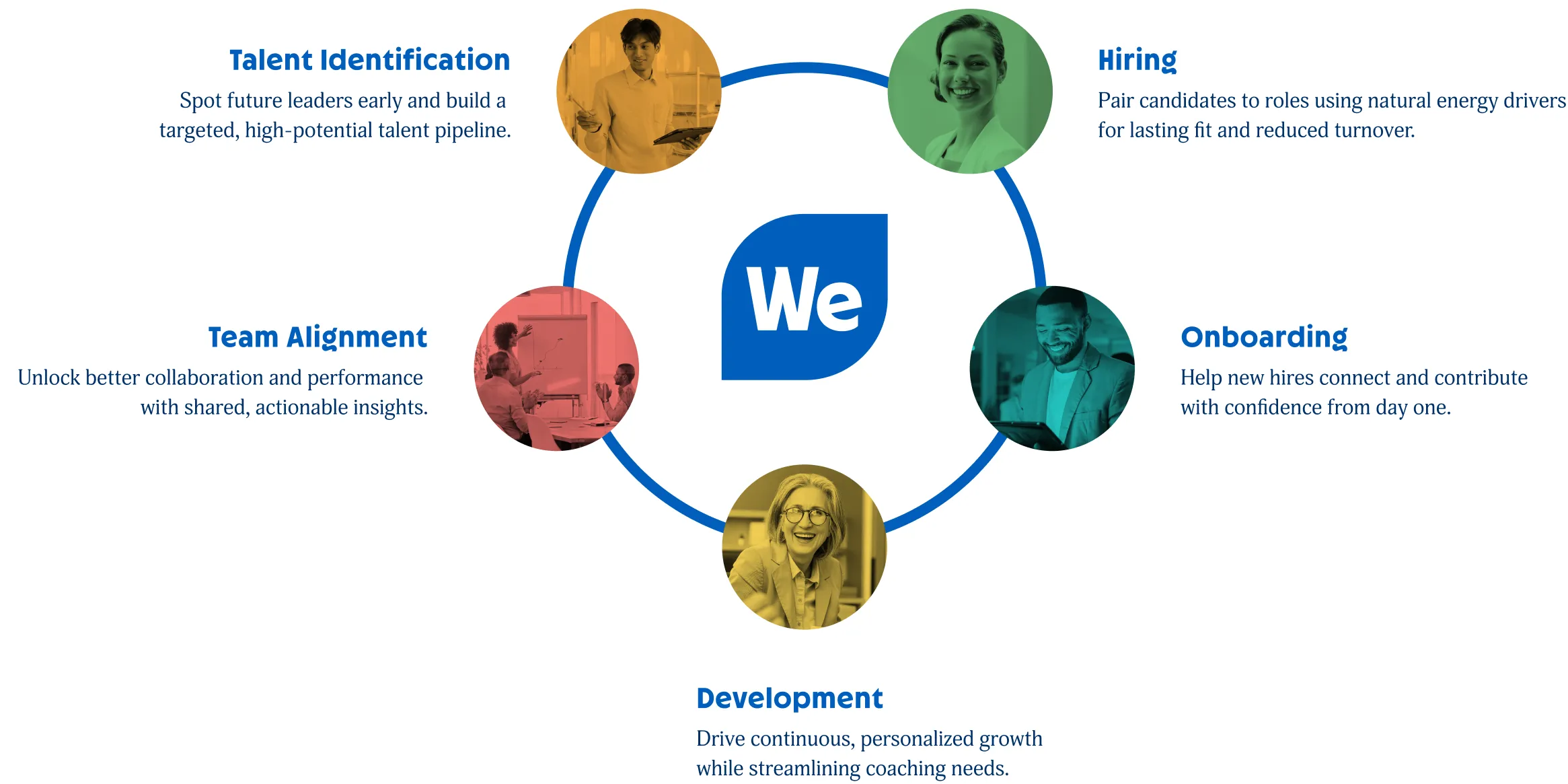 Talent Identification

Spot future leaders early and build a targeted, high-potential talent pipeline.

Hiring

Pair candidates to roles using natural energy drivers for lasting fit and reduced turnover.

We

Team Alignment

Unlock better collaboration and performance with shared, actionable insights.

Onboarding

Help new hires connect and contribute with confidence from day one.

Development

Drive continuous, personalized growth while streamlining coaching needs.